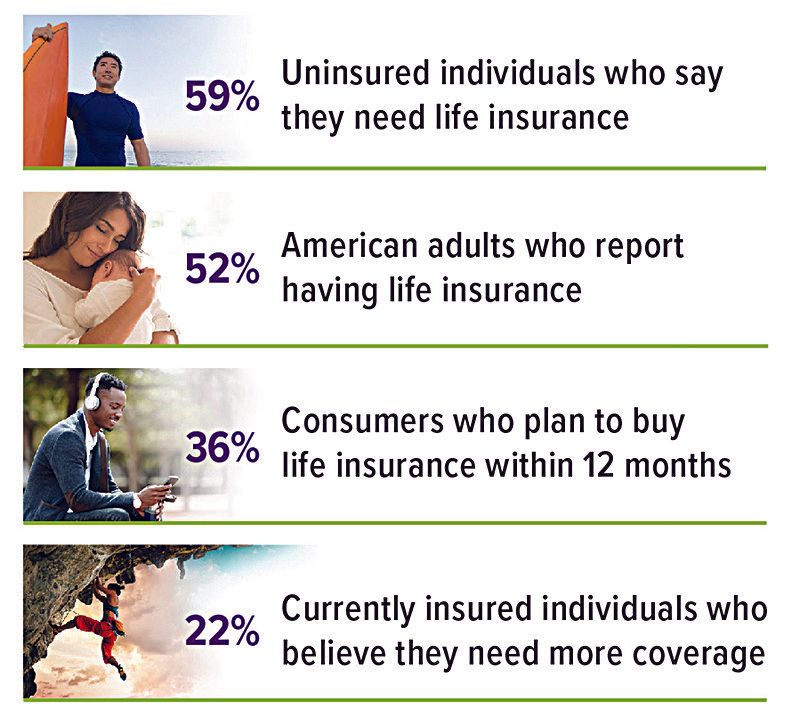 59% Uninsured individuals who say they need life insurance

52% American adults who report having life insurance

36% Consumers who plan to buy life insurance within 12 months

22% Currently insured individuals who believe they need more coverage